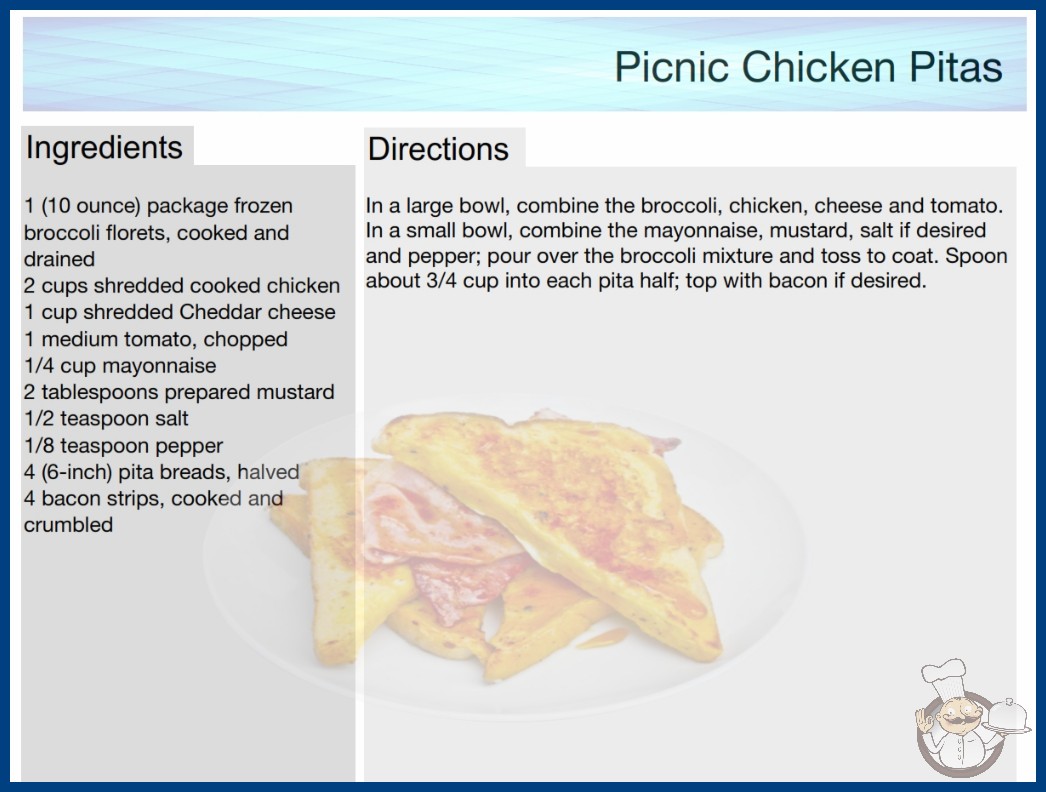 Picnic Chicken Pitas

Ingredients

1 (10 ounce) package frozen broccoli florets, cooked and drained
2 cups shredded cooked chicken
1 cup shredded Cheddar cheese
1 medium tomato, chopped
1/4 cup mayonnaise
2 tablespoons prepared mustard
1/2 teaspoon salt
1/8 teaspoon pepper
4 (6-inch) pita breads, halved
4 bacon strips, cooked and crumbled

Directions

In a large bowl, combine the broccoli, chicken, cheese and tomato. In a small bowl, combine the mayonnaise, mustard, salt if desired and pepper; pour over the broccoli mixture and toss to coat. Spoon about 3/4 cup into each pita half; top with bacon if desired.